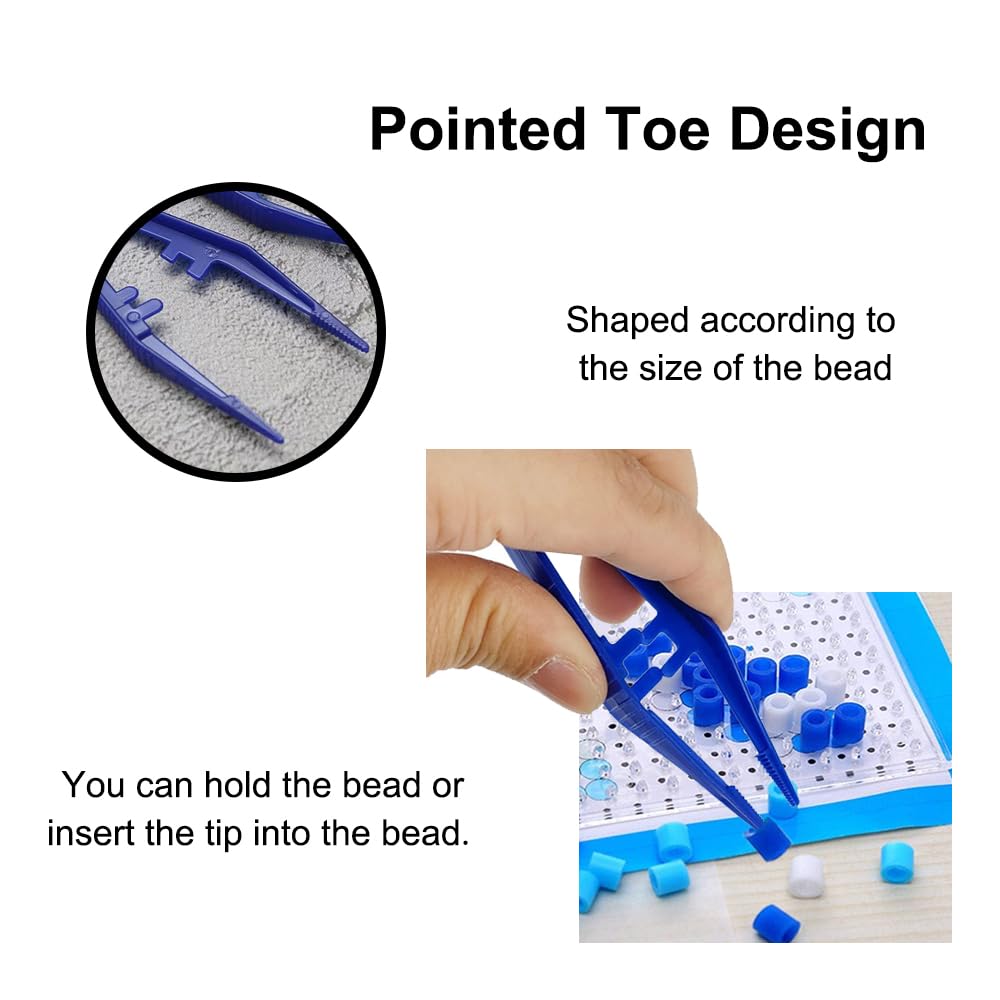 Pointed Toe Design

Shaped according to the size of the bead

You can hold the bead or insert the tip into the bead.